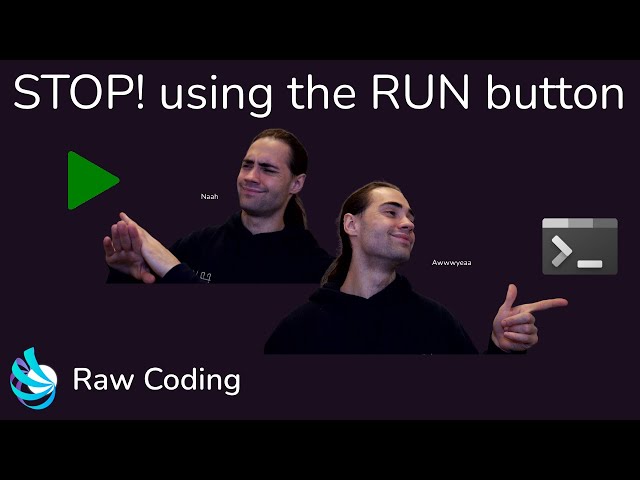 STOP! using the RUN button

Naah

Awwwyeaa

Raw Coding